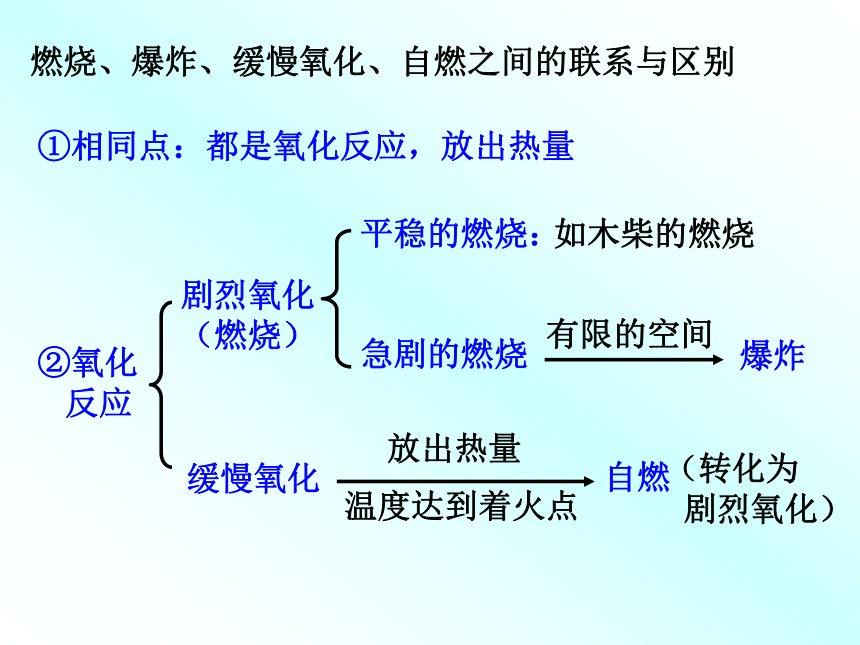 燃烧、爆炸、缓慢氧化、自燃之间的联系与区别

①相同点：都是氧化反应，放出热量

②氧化反应

剧烈氧化（燃烧）

平稳的燃烧：如木柴的燃烧

急剧的燃烧 有限的空间 爆炸

缓慢氧化 放出热量 温度达到着火点 自燃（转化为剧烈氧化）